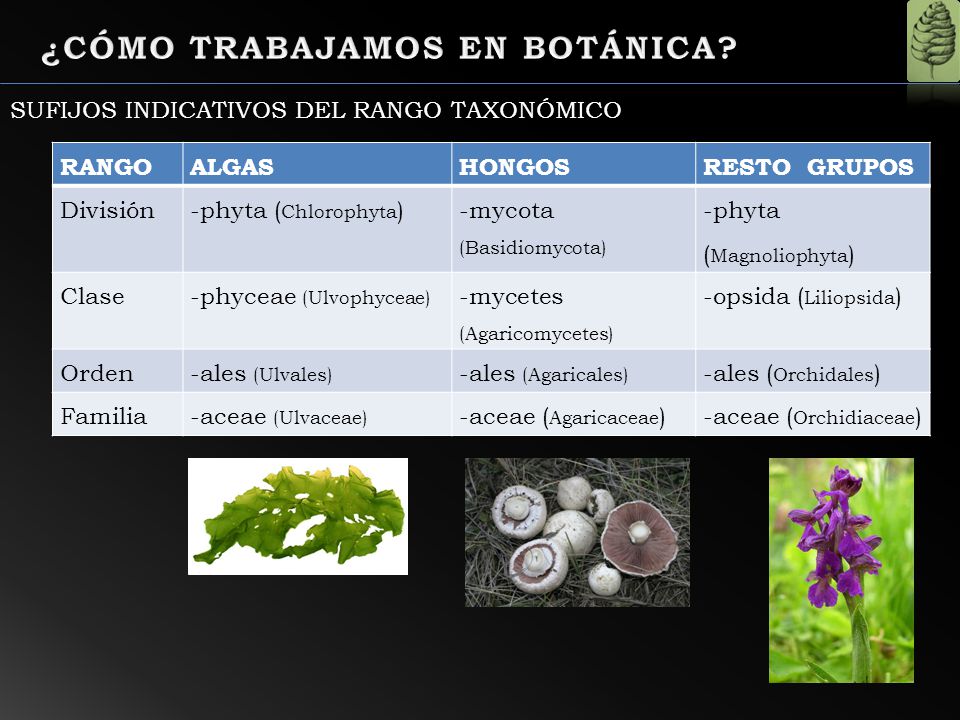 ¿CÓMO TRABAJAMOS EN BOTÁNICA?

SUFIJOS INDICATIVOS DEL RANGO TAXONÓMICO

| RANGO | ALGAS | HONGOS | RESTO GRUPOS |
|---|---|---|---|
| División | -phyta (Chlorophyta) | -mycota (Basidiomycota) | -phyta (Magnoliophyta) |
| Clase | -phyceae (Ulvophyceae) | -mycetes (Agaricomycetes) | -opsida (Liliopsida) |
| Orden | -ales (Ulvales) | -ales (Agaricales) | -ales (Orchidales) |
| Familia | -aceae (Ulvaceae) | -aceae (Agaricaceae) | -aceae (Orchidiaceae) |